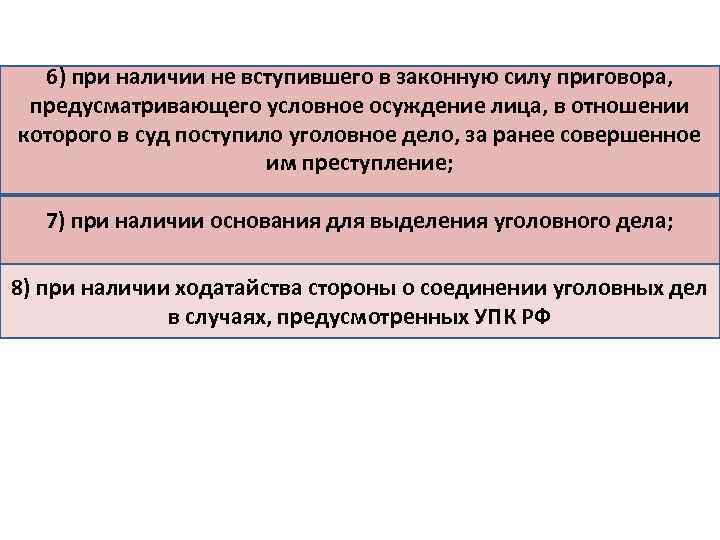 6) при наличии не вступившего в законную силу приговора, предусматривающего условное осуждение лица, в отношении которого в суд поступило уголовное дело, за ранее совершенное им преступление;

7) при наличии основания для выделения уголовного дела;

8) при наличии ходатайства стороны о соединении уголовных дел в случаях, предусмотренных УПК РФ